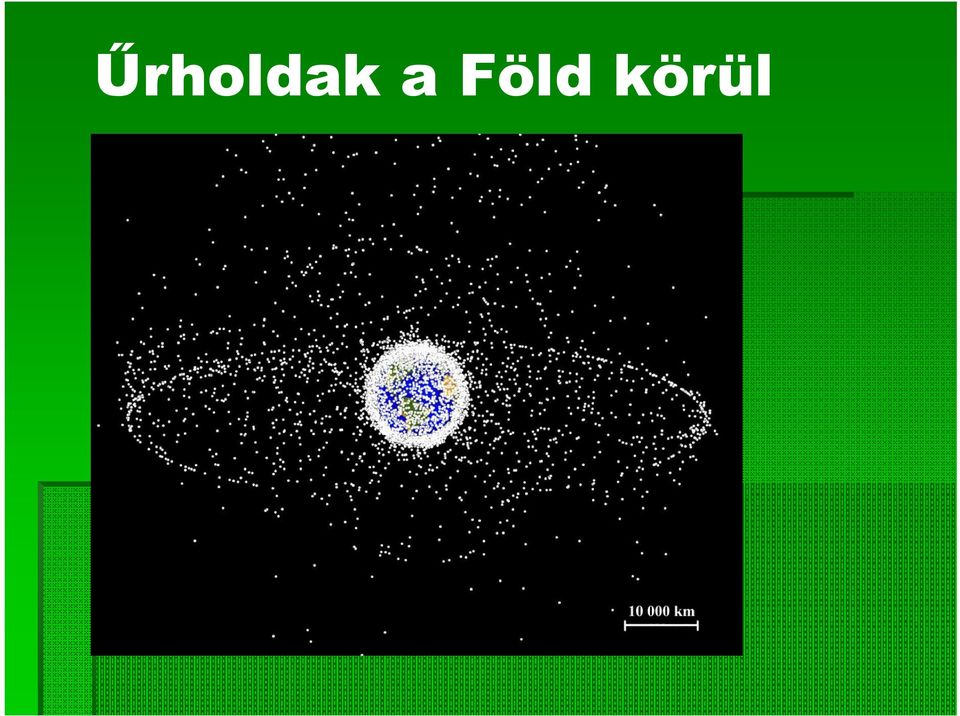 Űrholdak a Föld körül

10 000 km